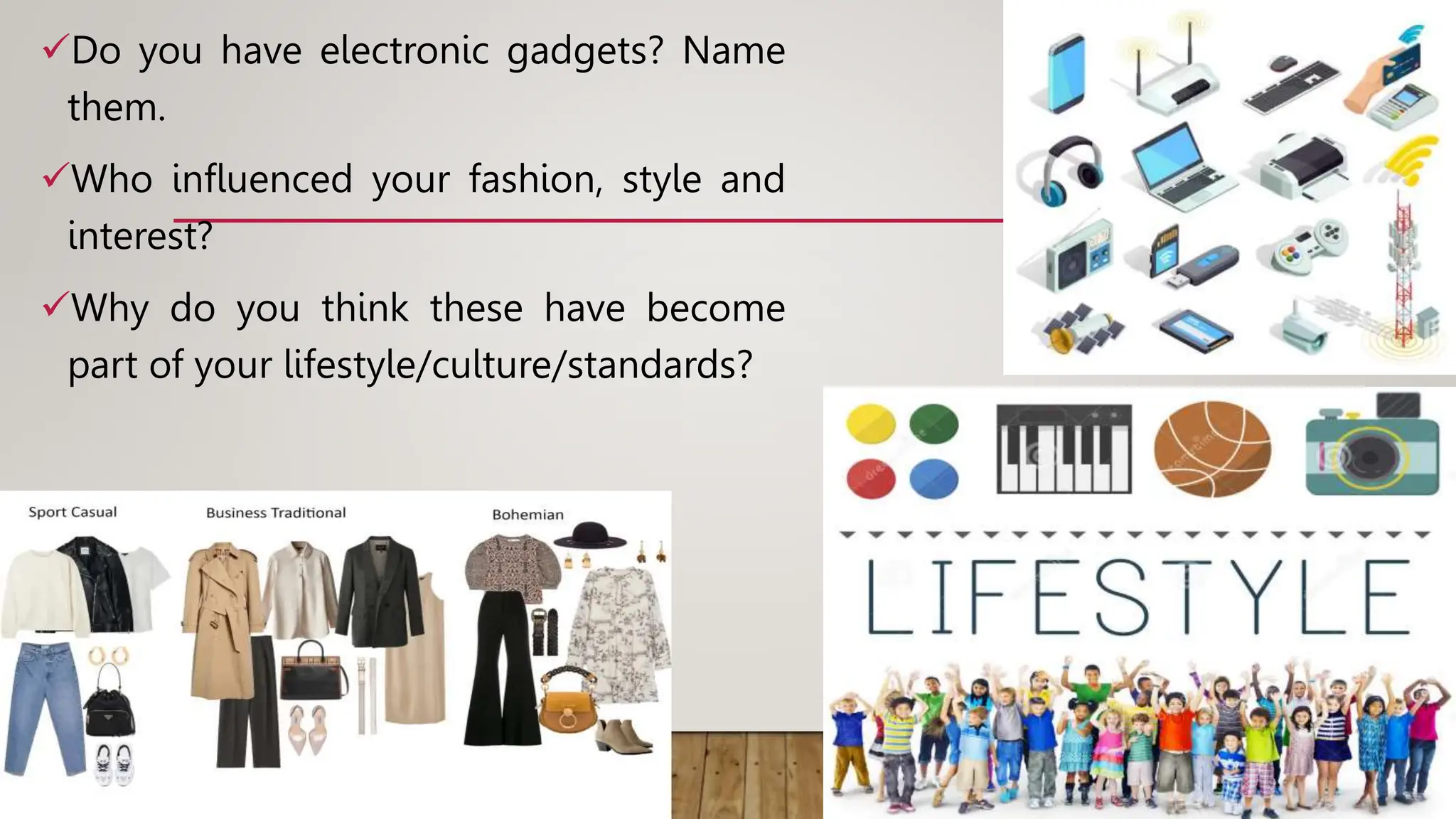 ✓Do you have electronic gadgets? Name them.

✓Who influenced your fashion, style and interest?

✓Why do you think these have become part of your lifestyle/culture/standards?

Sport Casual

Business Traditional

Bohemian

LIFESTYLE